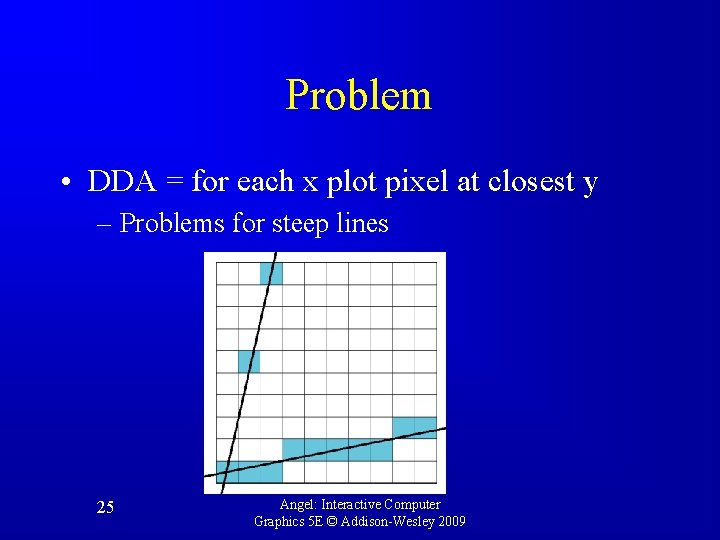 Problem

• DDA = for each x plot pixel at closest y

– Problems for steep lines

25

Angel: Interactive Computer Graphics 5E © Addison-Wesley 2009